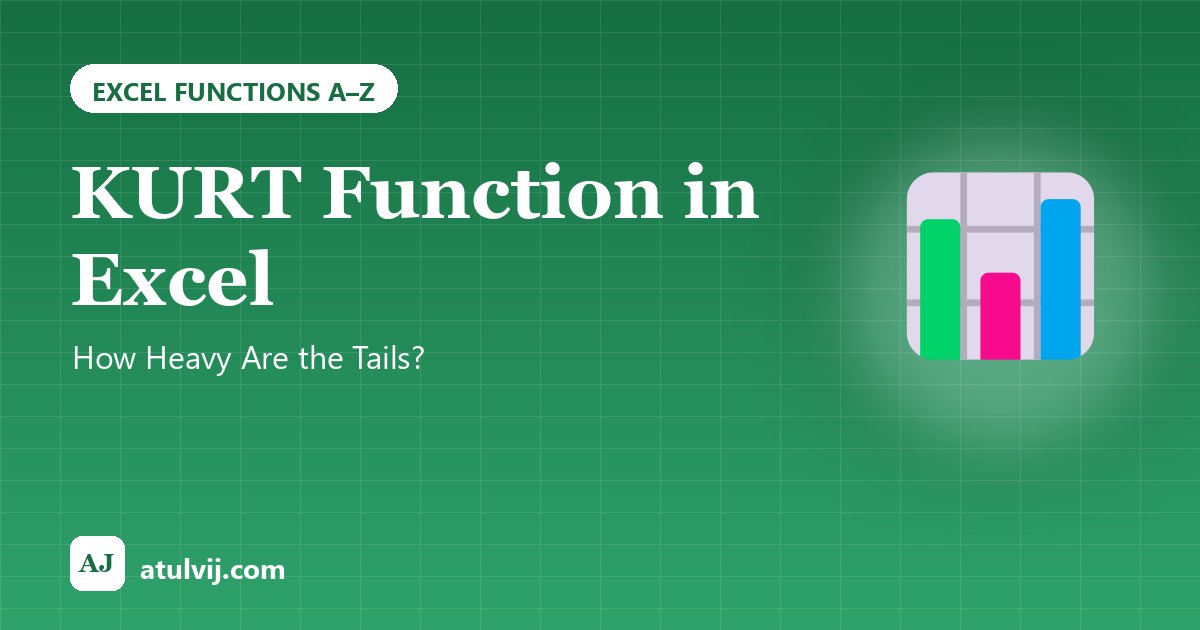 EXCEL FUNCTIONS A–Z

KURT Function in Excel

How Heavy Are the Tails?

AJ

atulvij.com